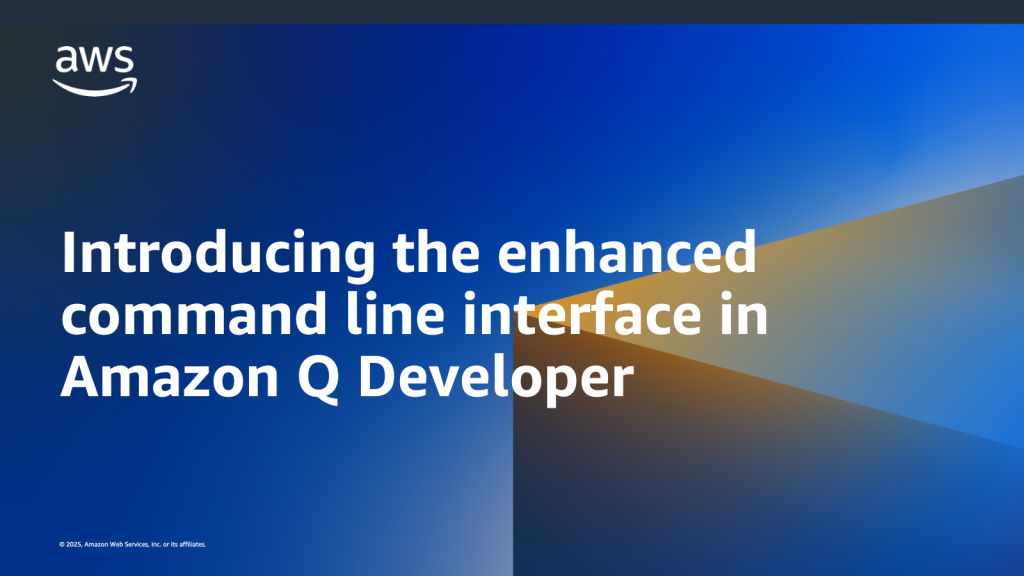 aws

Introducing the enhanced command line interface in Amazon Q Developer

© 2025, Amazon Web Services, Inc. or its affiliates.